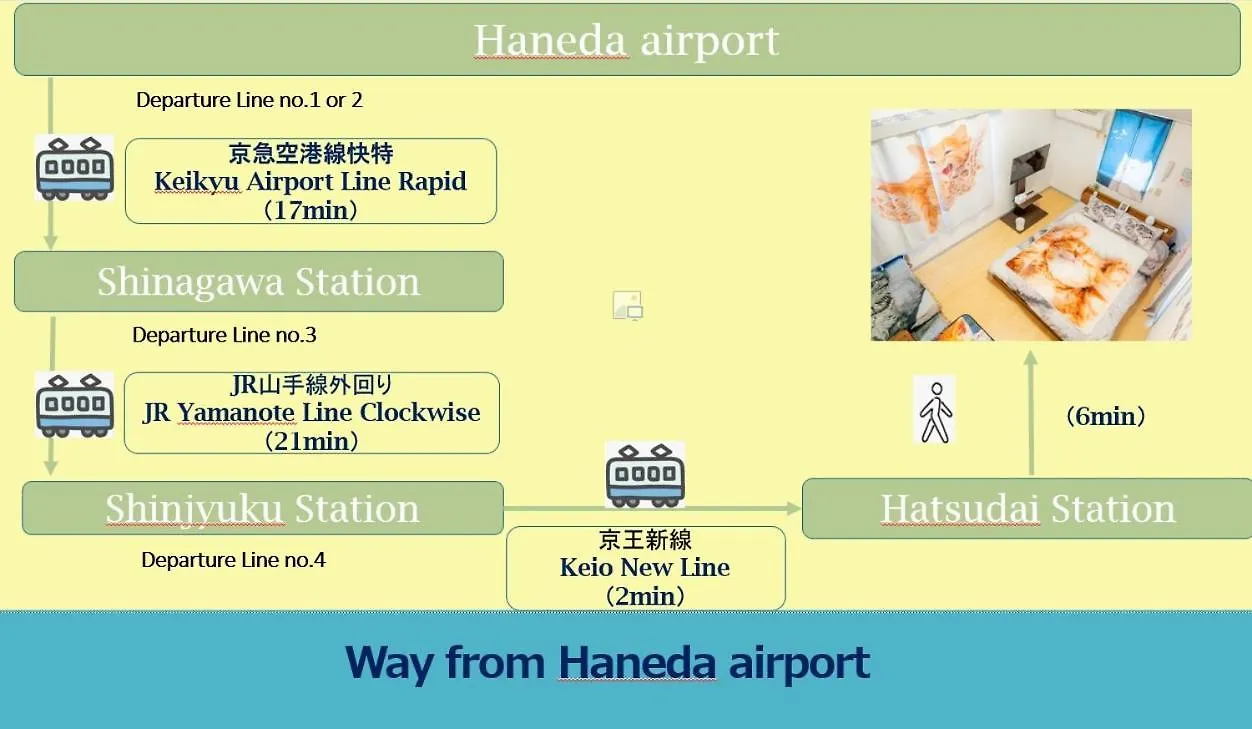 Haneda airport

Departure Line no.1 or 2

京急空港線快特
Keikyu Airport Line Rapid
（17min）

Shinagawa Station

Departure Line no.3

JR山手線外回り
JR Yamanote Line Clockwise
（21min）

Shinjyuku Station

Departure Line no.4

京王新線
Keio New Line
（2min）

Hatsudai Station

（6min）

Way from Haneda airport